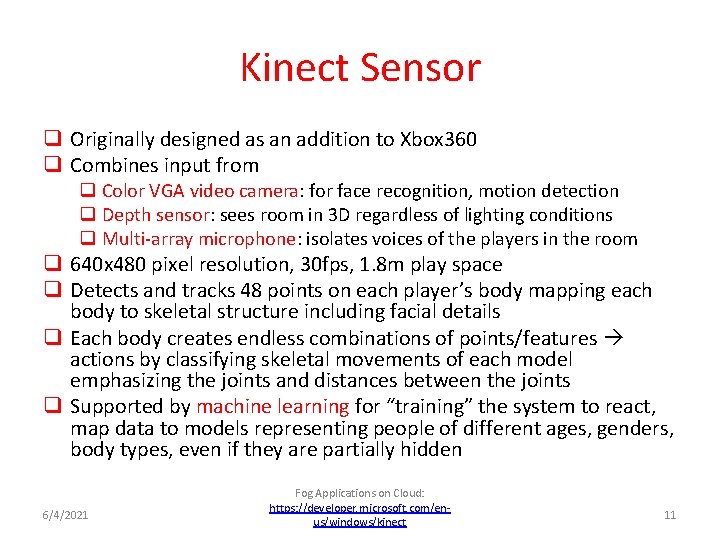 Kinect Sensor

❑ Originally designed as an addition to Xbox360
❑ Combines input from
❑ Color VGA video camera: for face recognition, motion detection
❑ Depth sensor: sees room in 3D regardless of lighting conditions
❑ Multi-array microphone: isolates voices of the players in the room
❑ 640x480 pixel resolution, 30fps, 1.8m play space
❑ Detects and tracks 48 points on each player's body mapping each body to skeletal structure including facial details
❑ Each body creates endless combinations of points/features → actions by classifying skeletal movements of each model emphasizing the joints and distances between the joints
❑ Supported by machine learning for "training" the system to react, map data to models representing people of different ages, genders, body types, even if they are partially hidden

6/4/2021

Fog Applications on Cloud: https://developer.microsoft.com/en-us/windows/kinect

11